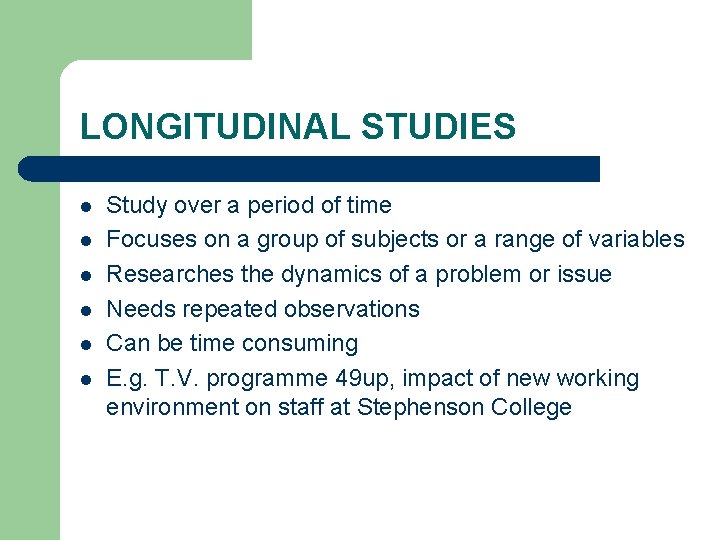 LONGITUDINAL STUDIES

- Study over a period of time
- Focuses on a group of subjects or a range of variables
- Researches the dynamics of a problem or issue
- Needs repeated observations
- Can be time consuming
- E.g. T.V. programme 49up, impact of new working environment on staff at Stephenson College